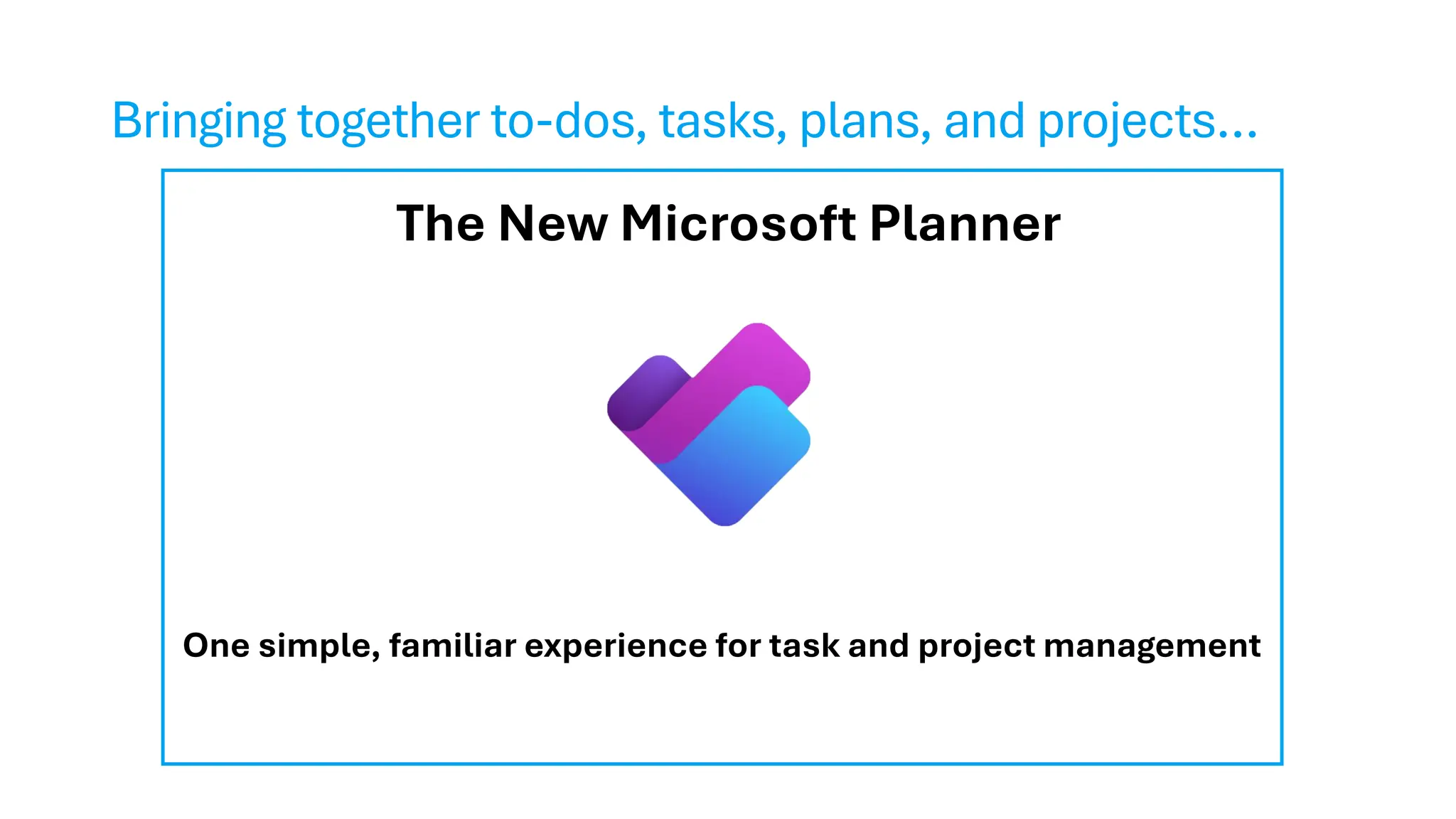 Bringing together to-dos, tasks, plans, and projects...

The New Microsoft Planner

One simple, familiar experience for task and project management